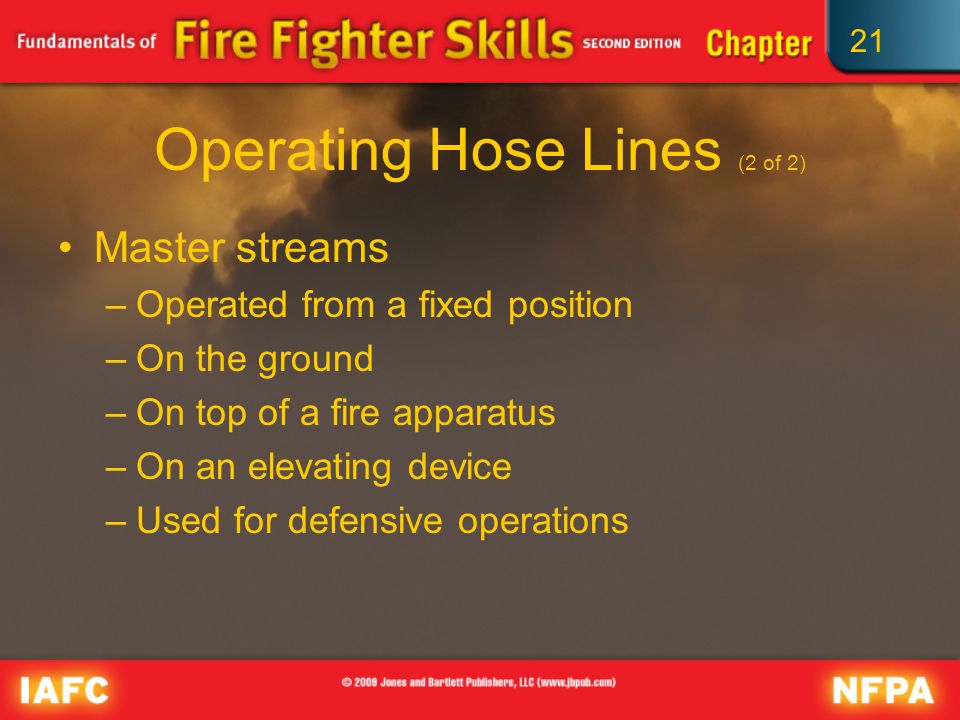 Fundamentals of Fire Fighter Skills SECOND EDITION Chapter 21

Operating Hose Lines (2 of 2)

• Master streams
– Operated from a fixed position
– On the ground
– On top of a fire apparatus
– On an elevating device
– Used for defensive operations

IAFC © 2009 Jones and Bartlett Publishers, LLC (www.jbpub.com) NFPA